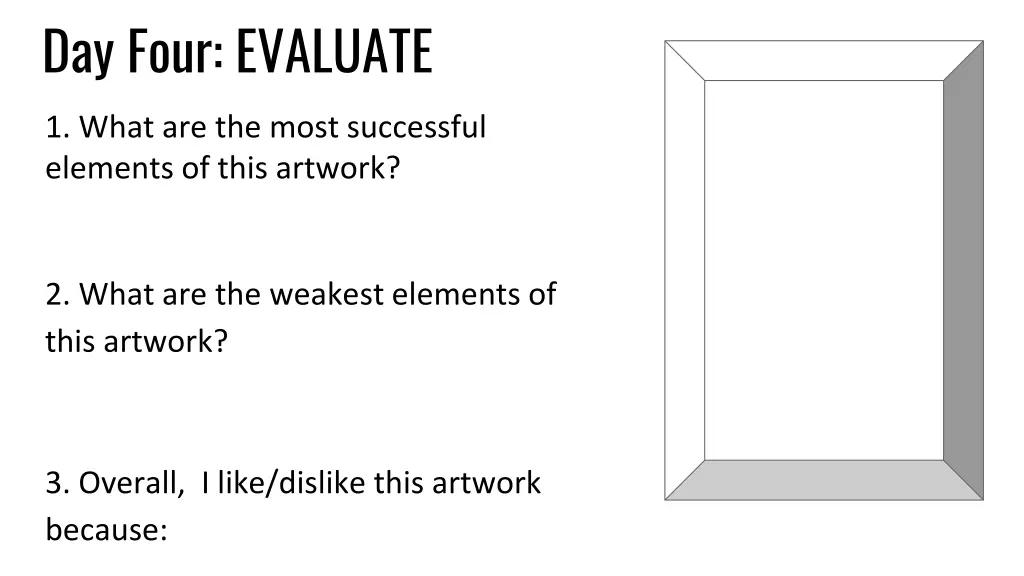 Day Four: EVALUATE

1. What are the most successful elements of this artwork?

2. What are the weakest elements of this artwork?

3. Overall,  I like/dislike this artwork because: